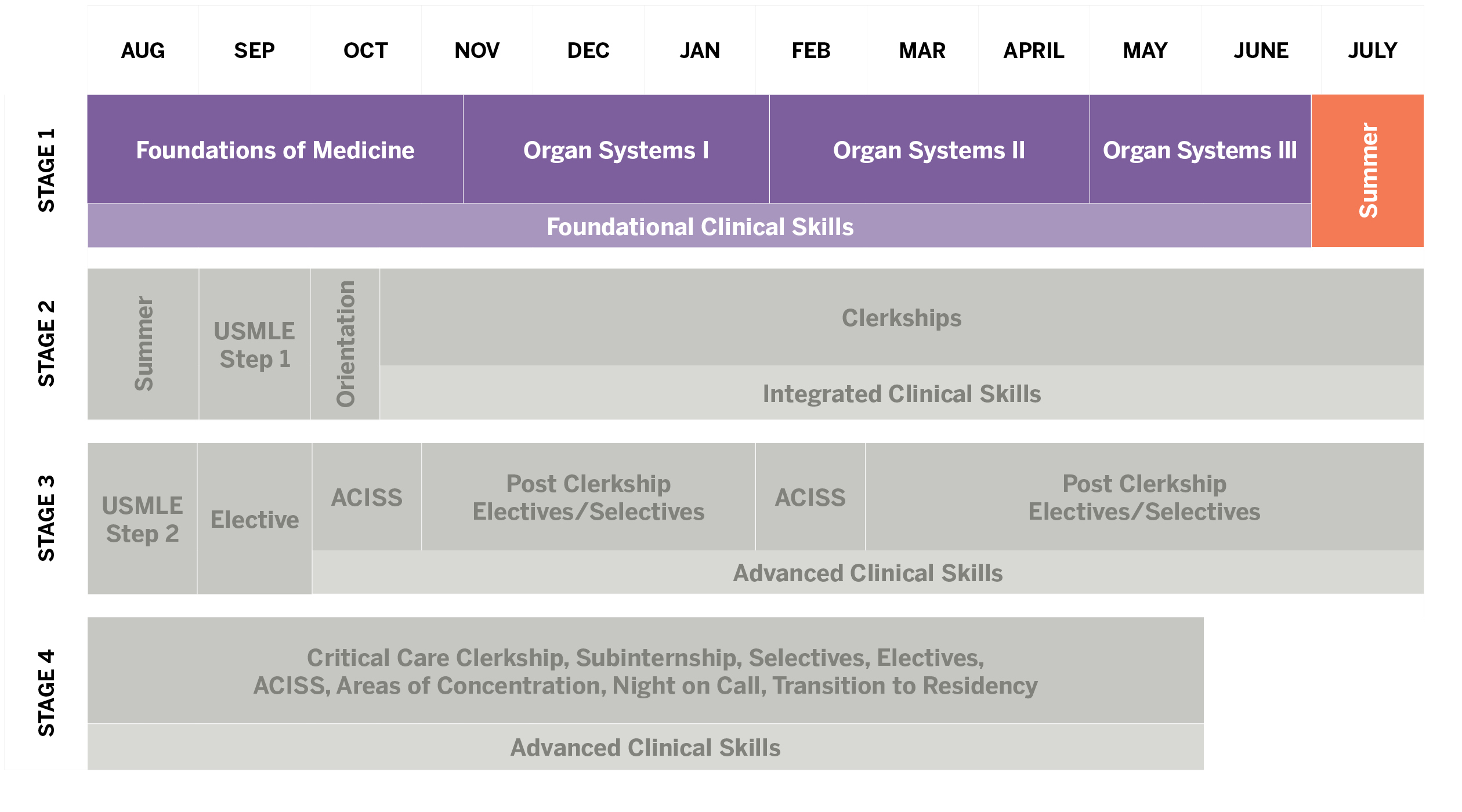 AUG SEP OCT NOV DEC JAN FEB MAR APRIL MAY JUNE JULY

STAGE 1

Foundations of Medicine

Organ Systems I

Organ Systems II

Organ Systems III

Summer

Foundational Clinical Skills

STAGE 2

Summer

USMLE Step 1

Orientation

Clerkships

Integrated Clinical Skills

STAGE 3

USMLE Step 2

Elective

ACISS

Post Clerkship Electives/Selectives

ACISS

Post Clerkship Electives/Selectives

Advanced Clinical Skills

STAGE 4

Critical Care Clerkship, Subinternship, Selectives, Electives, ACISS, Areas of Concentration, Night on Call, Transition to Residency

Advanced Clinical Skills